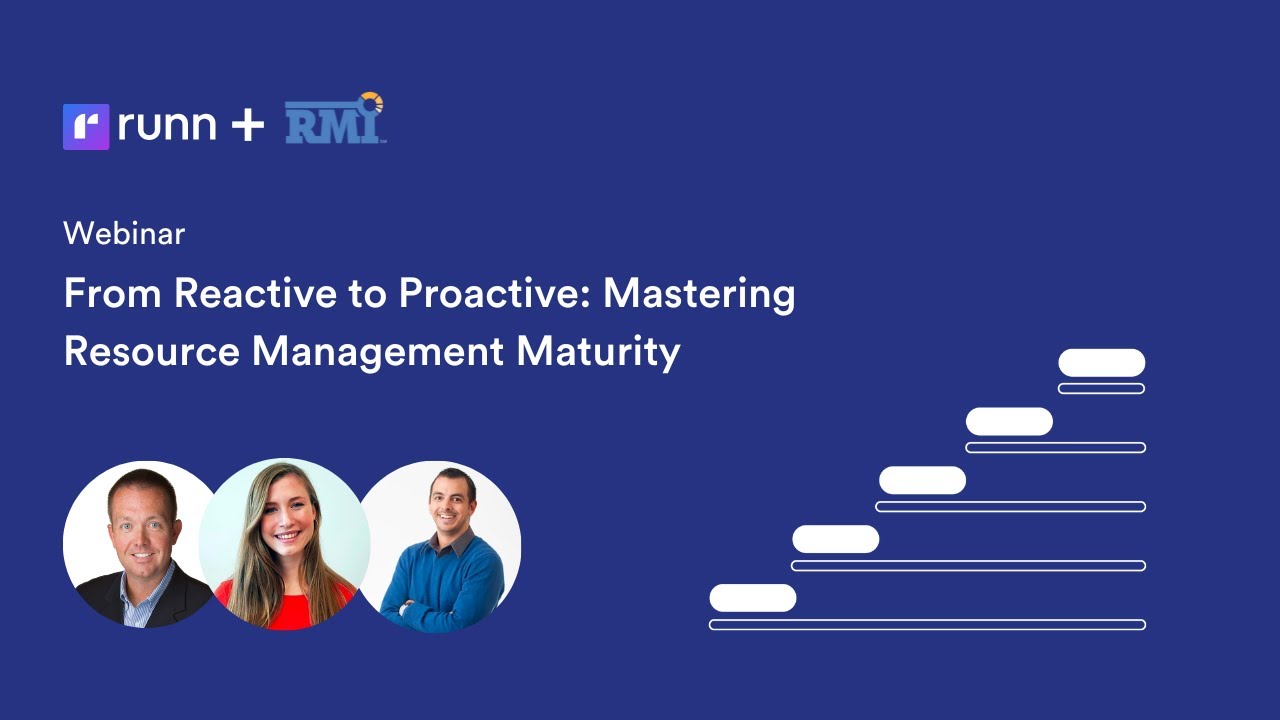 runn + RMI

Webinar

From Reactive to Proactive: Mastering Resource Management Maturity